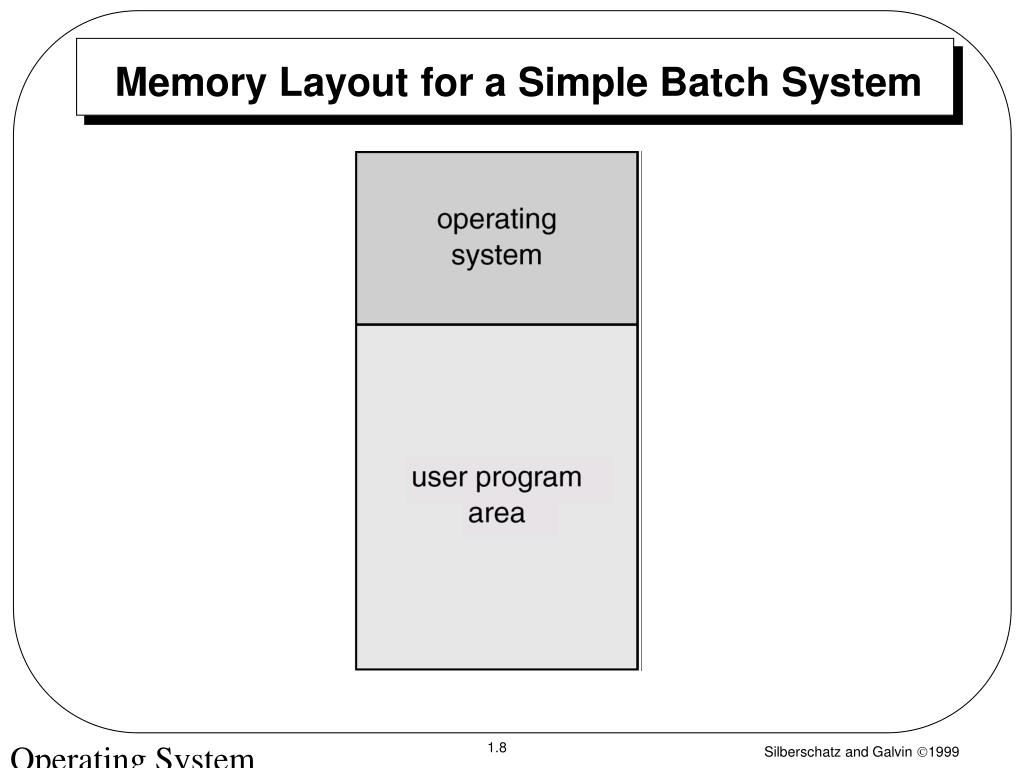 Memory Layout for a Simple Batch System

operating system

user program area

Operating System

1.8

Silberschatz and Galvin ©1999